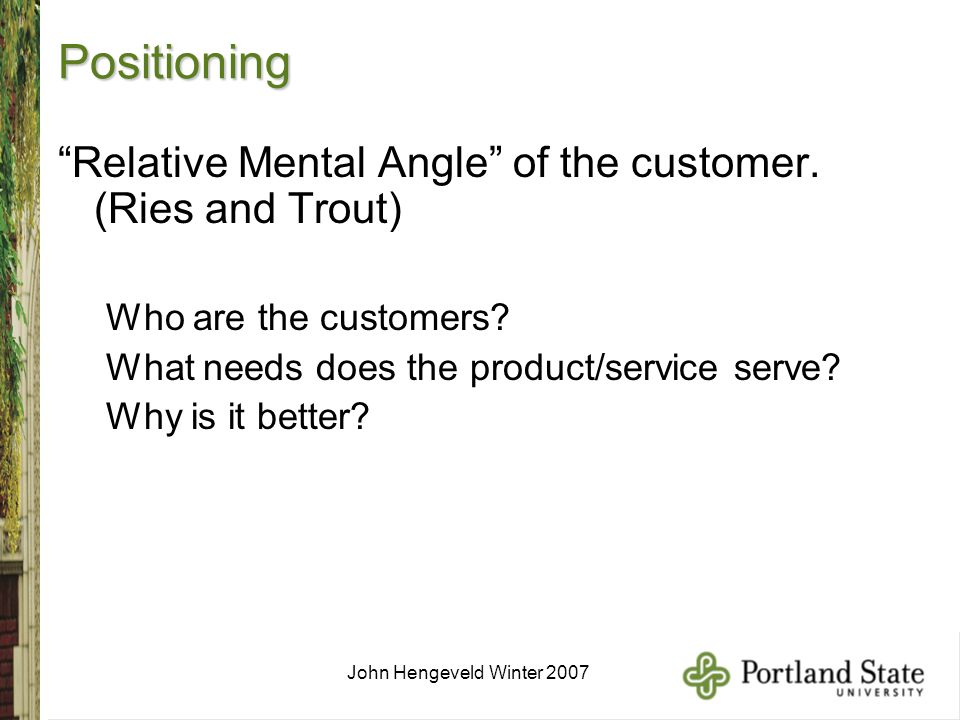 Positioning

“Relative Mental Angle” of the customer. (Ries and Trout)

Who are the customers?
What needs does the product/service serve?
Why is it better?

John Hengeveld Winter 2007

Portland State
UNIVERSITY